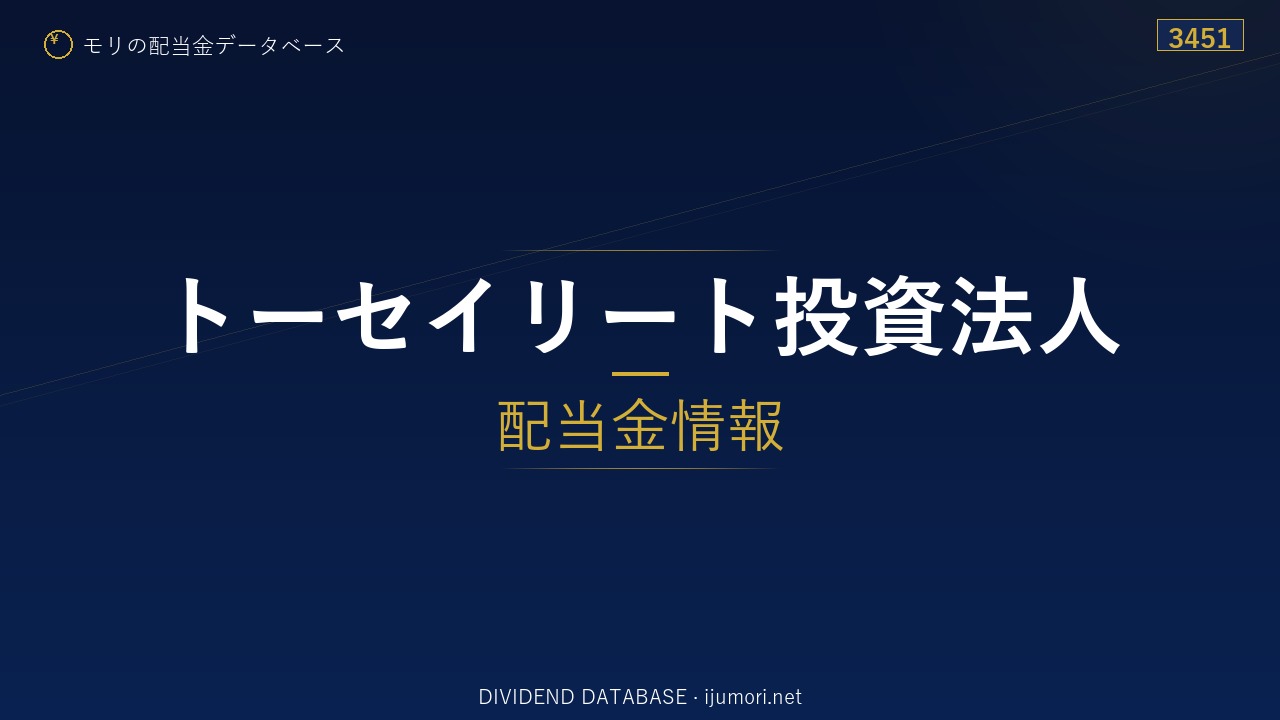 ¥ モリの配当金データベース

3451

トーセイリート投資法人

配当金情報

DIVIDEND DATABASE · ijumori.net